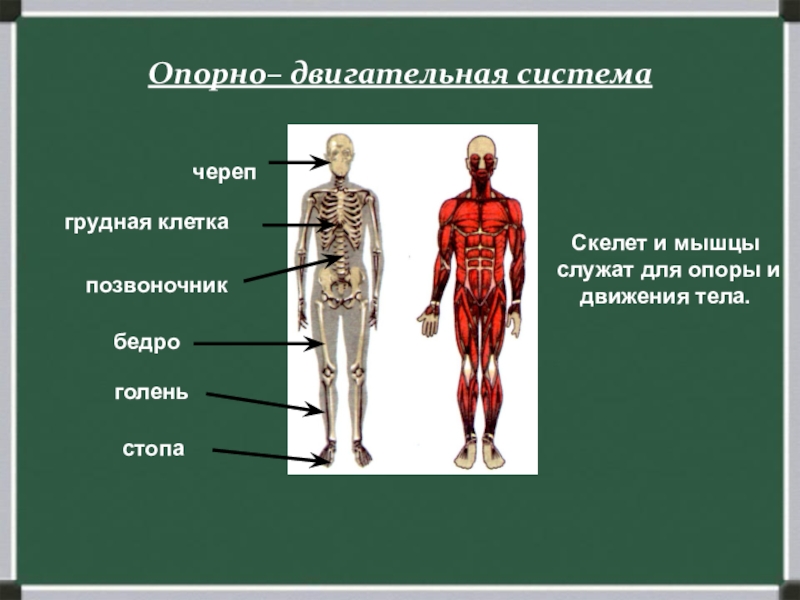 Опорно– двигательная система

череп

грудная клетка

позвоночник

бедро

голень

стопа

Скелет и мышцы служат для опоры и движения тела.